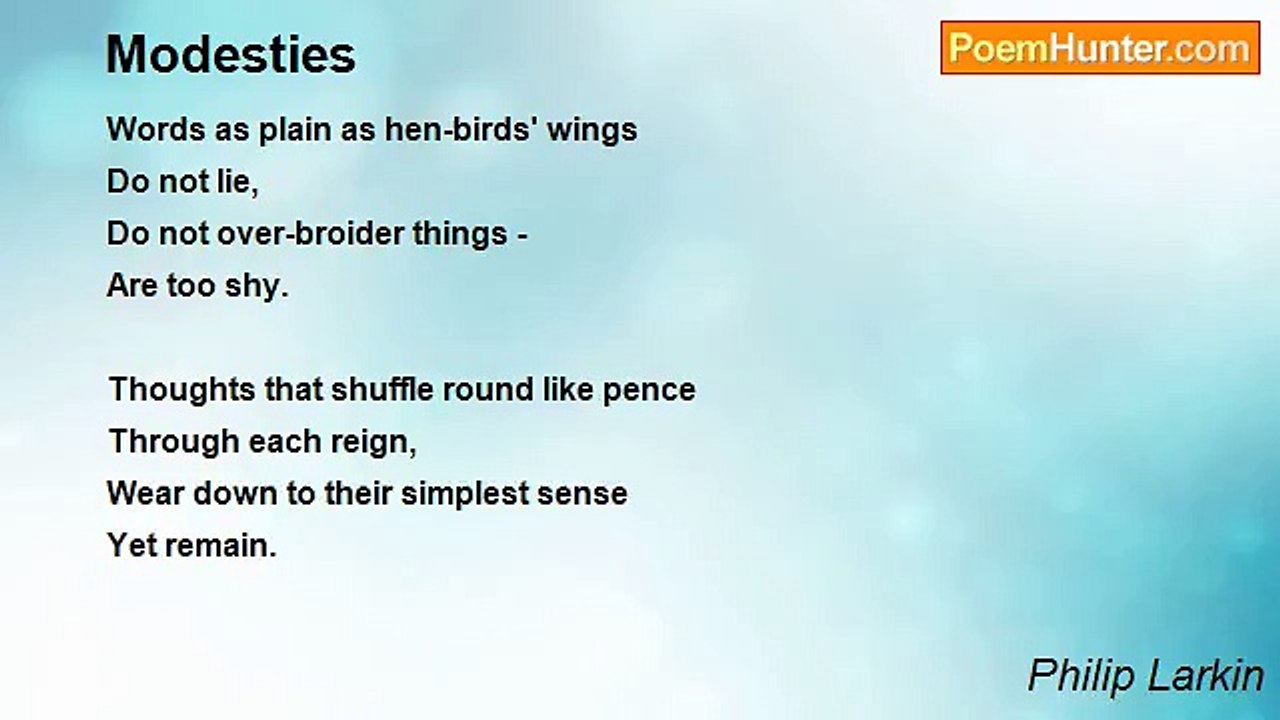 Modesties

PoemHunter.com

Words as plain as hen-birds' wings
Do not lie,
Do not over-broider things -
Are too shy.

Thoughts that shuffle round like pence
Through each reign,
Wear down to their simplest sense
Yet remain.

Philip Larkin